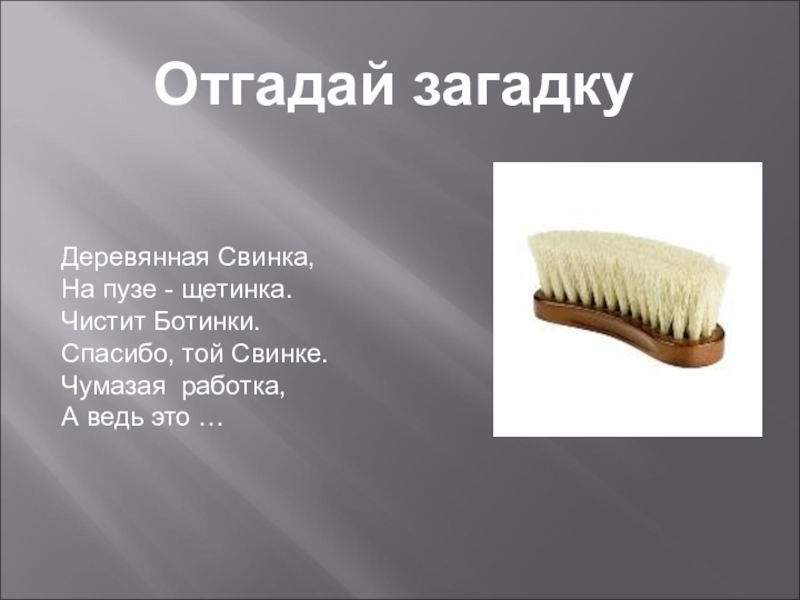 Отгадай загадку

Деревянная Свинка,
На пузе - щетинка.
Чистит Ботинки.
Спасибо, той Свинке.
Чумазая работка,
А ведь это …